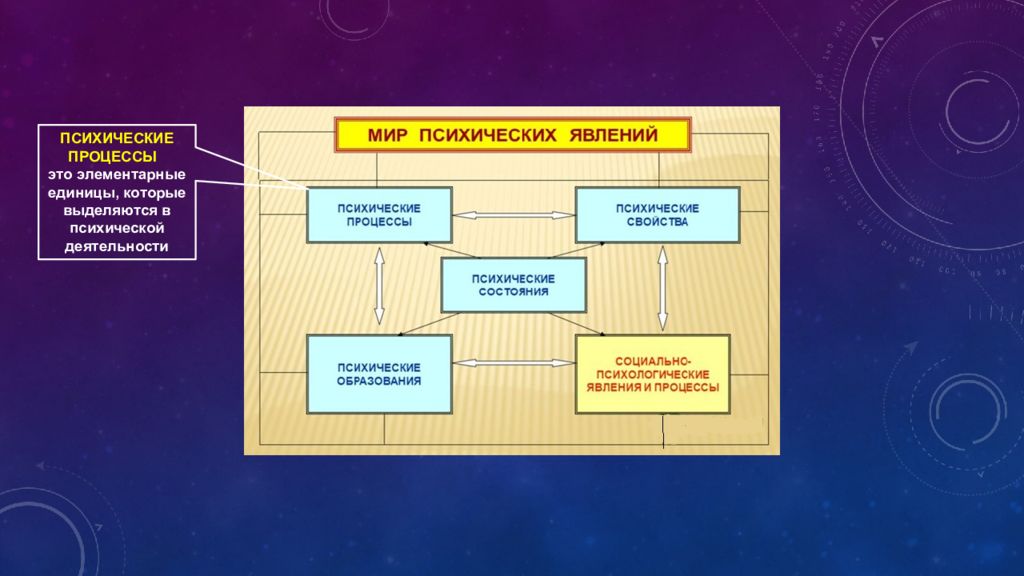 ПСИХИЧЕСКИЕ ПРОЦЕССЫ
это элементарные единицы, которые выделяются в психической деятельности

МИР ПСИХИЧЕСКИХ ЯВЛЕНИЙ

ПСИХИЧЕСКИЕ ПРОЦЕССЫ

ПСИХИЧЕСКИЕ СВОЙСТВА

ПСИХИЧЕСКИЕ СОСТОЯНИЯ

ПСИХИЧЕСКИЕ ОБРАЗОВАНИЯ

СОЦИАЛЬНО-ПСИХОЛОГИЧЕСКИЕ ЯВЛЕНИЯ И ПРОЦЕССЫ